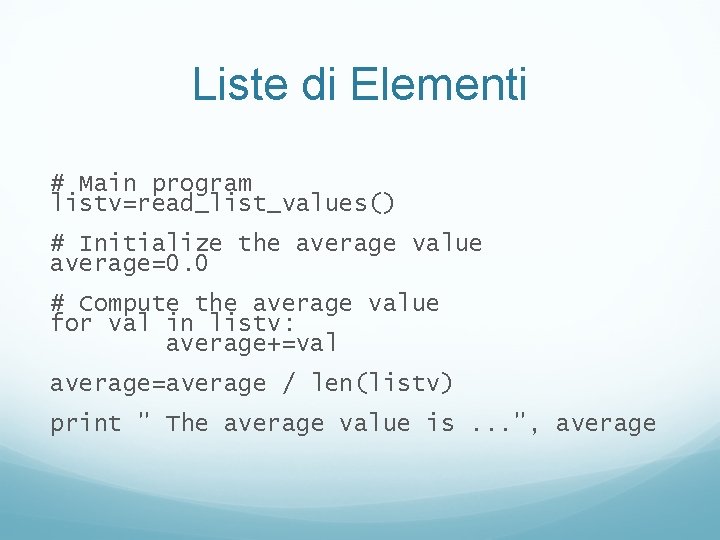 Liste di Elementi

# Main program
listv=read_list_values()

# Initialize the average value
average=0.0

# Compute the average value
for val in listv:
        average+=val

average=average / len(listv)

print " The average value is ...", average